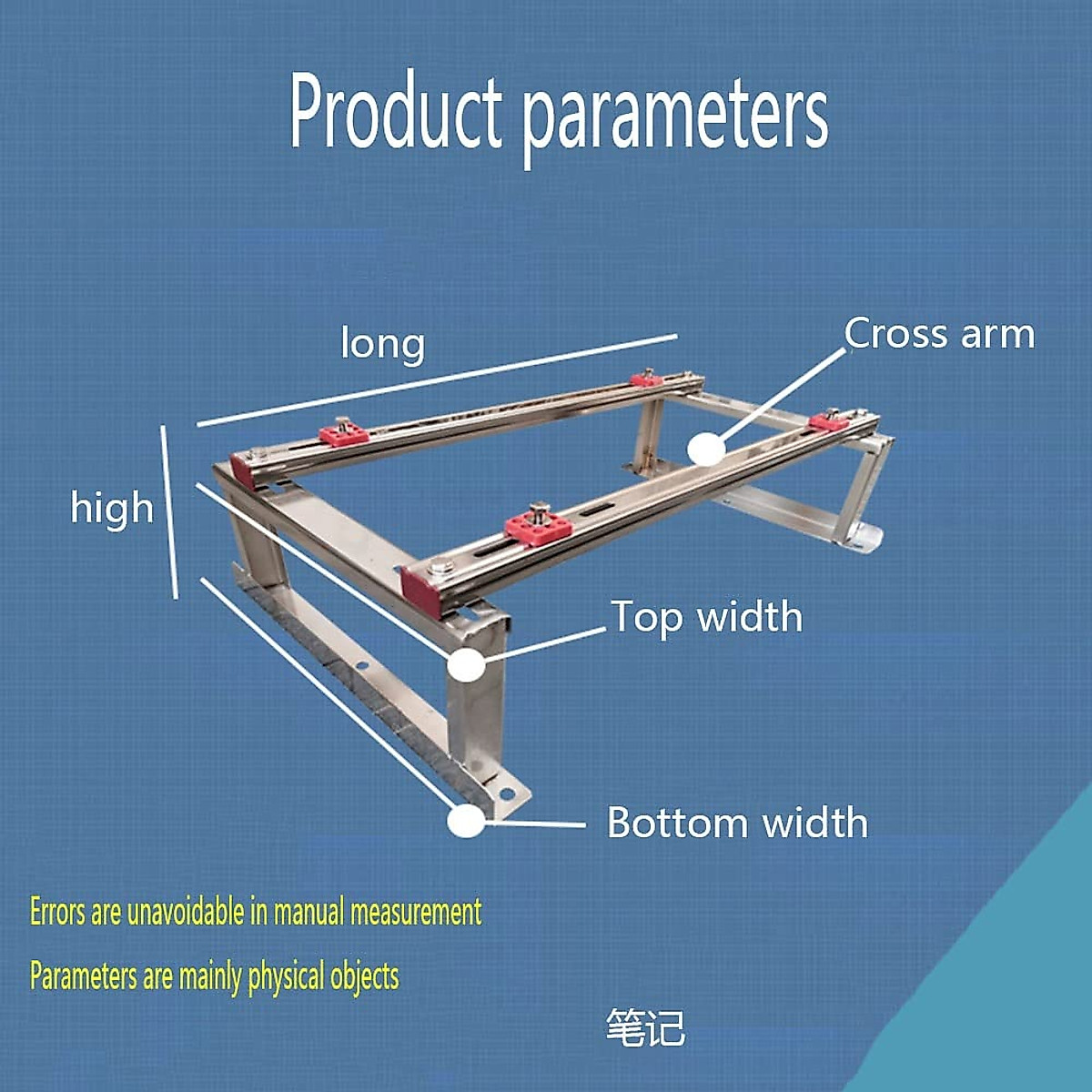 Product parameters

long

Cross arm

high

Top width

Bottom width

Errors are unavoidable in manual measurement

Parameters are mainly physical objects

笔记